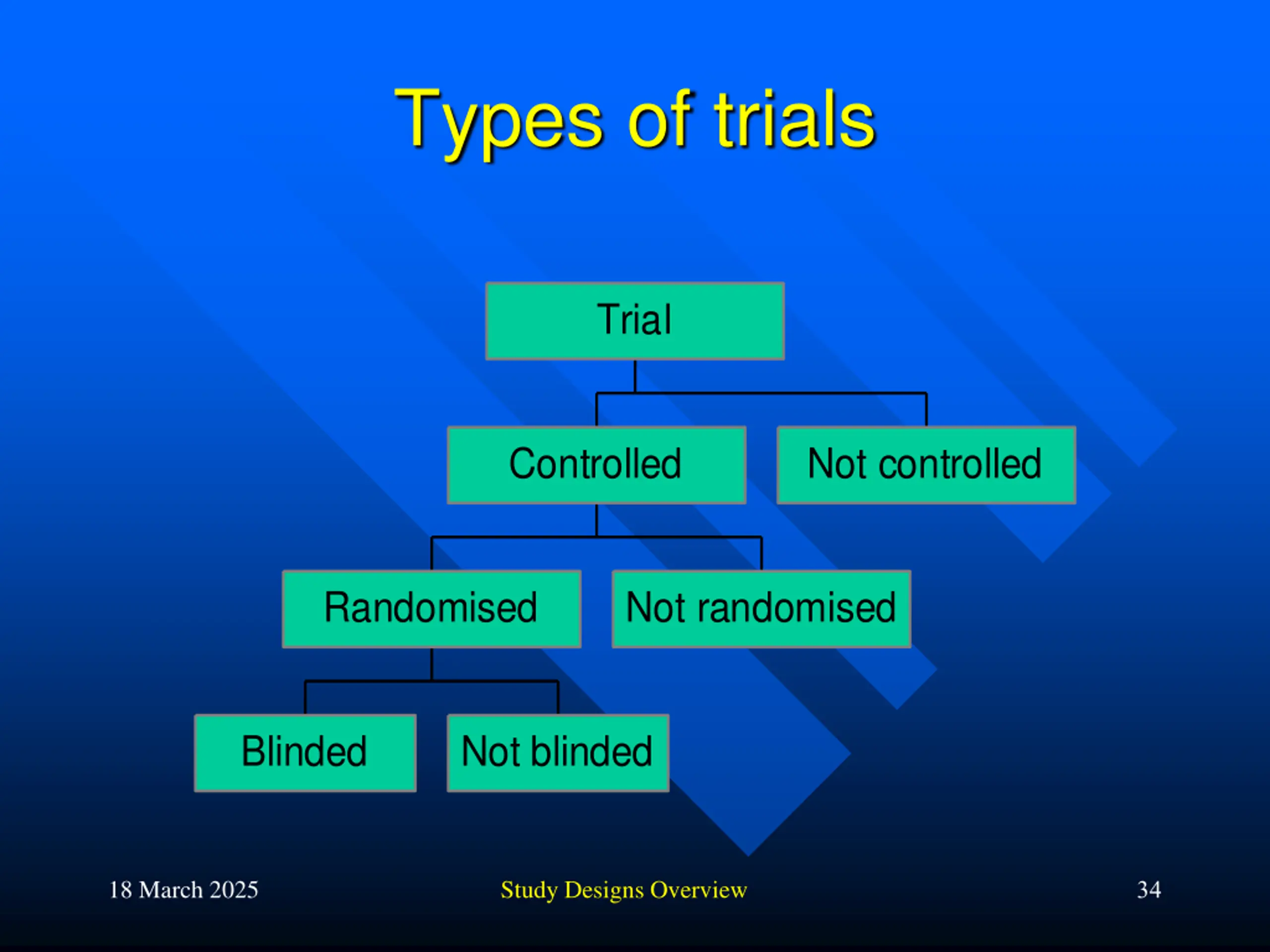 Types of trials

Trial

Controlled

Not controlled

Randomised

Not randomised

Blinded

Not blinded

18 March 2025

Study Designs Overview

34